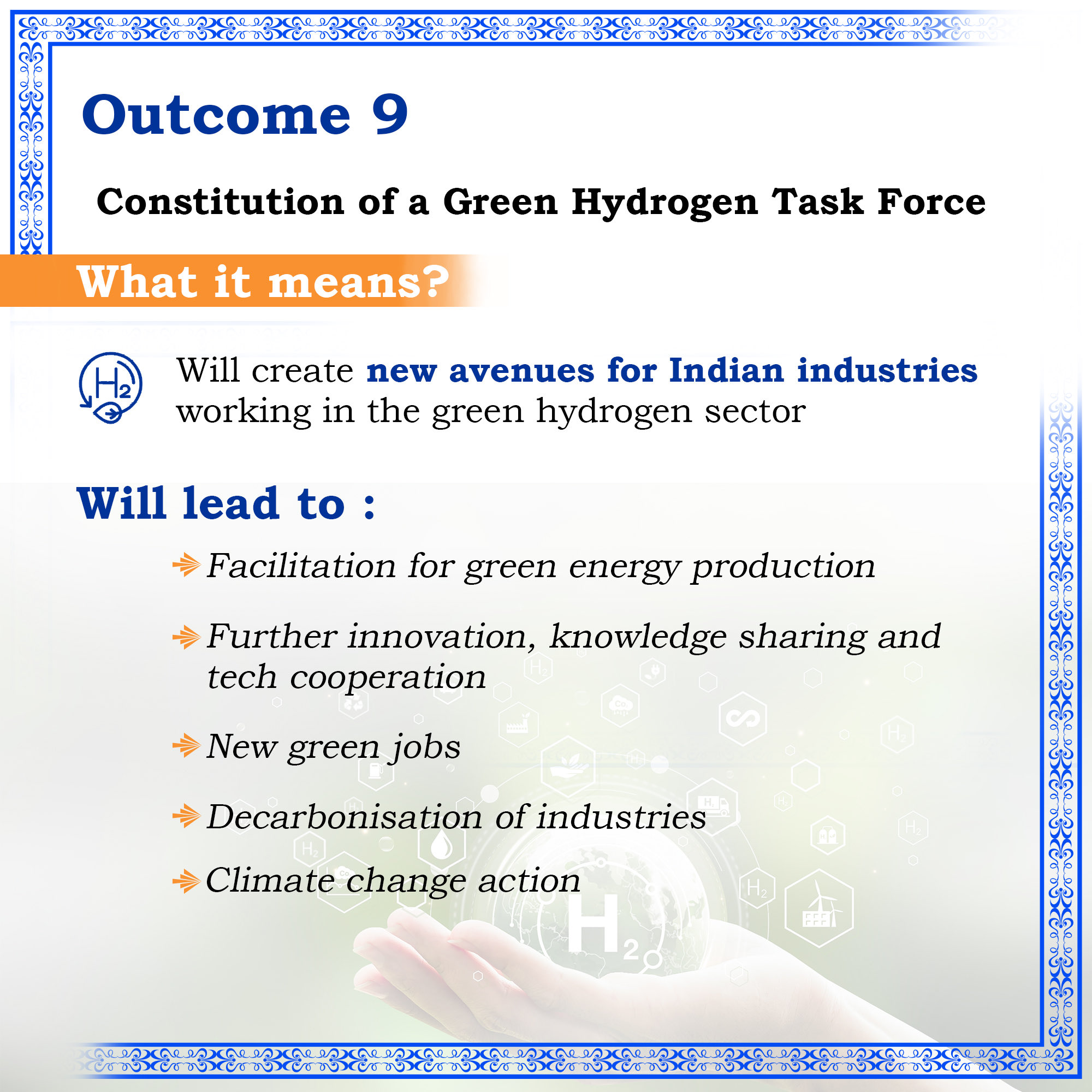 Outcome 9

Constitution of a Green Hydrogen Task Force

What it means?

$H_2$

Will create new avenues for Indian industries working in the green hydrogen sector

Will lead to :

Facilitation for green energy production

Further innovation, knowledge sharing and tech cooperation

New green jobs

Decarbonisation of industries

Climate change action

$H_2$